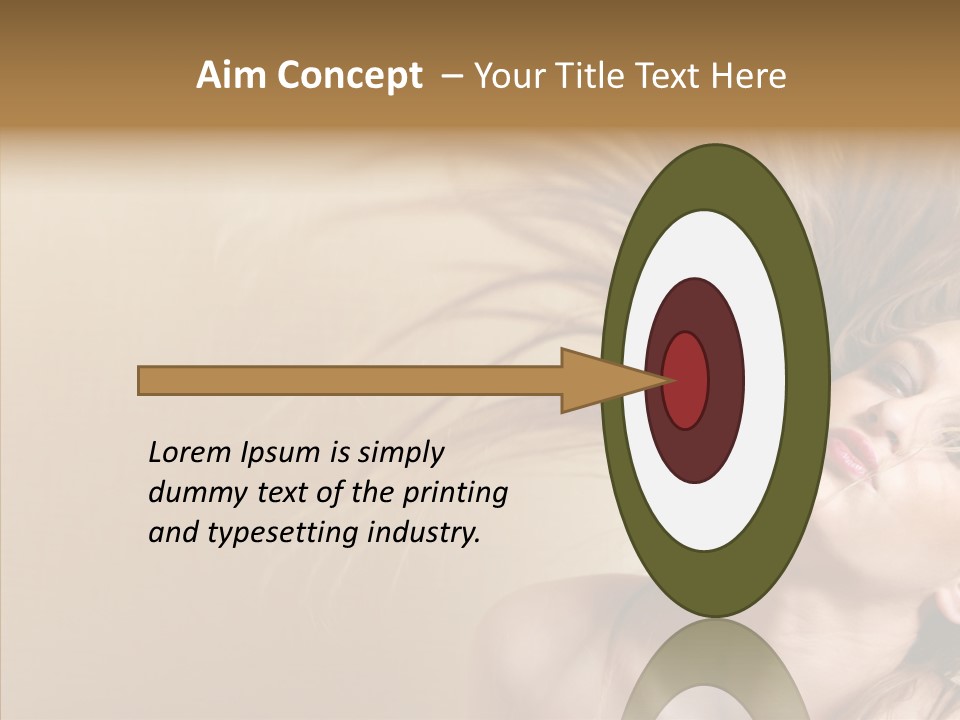 Aim Concept – Your Title Text Here

Lorem Ipsum is simply dummy text of the printing and typesetting industry.